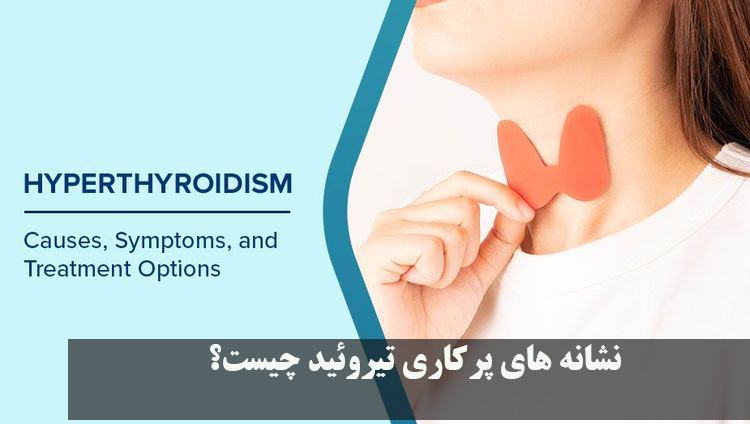 HYPERTHYROIDISM

Causes, Symptoms, and Treatment Options

نشانه های پرکاری تیروئید چیست؟